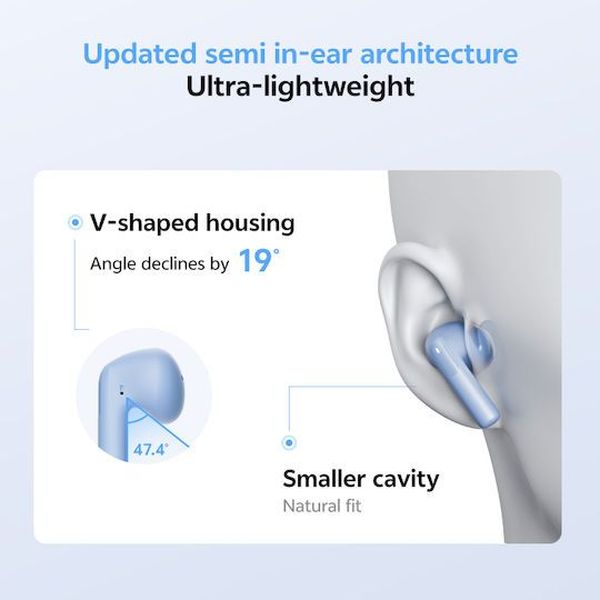 Updated semi in-ear architecture
Ultra-lightweight

V-shaped housing
Angle declines by 19°

47.4°

Smaller cavity
Natural fit